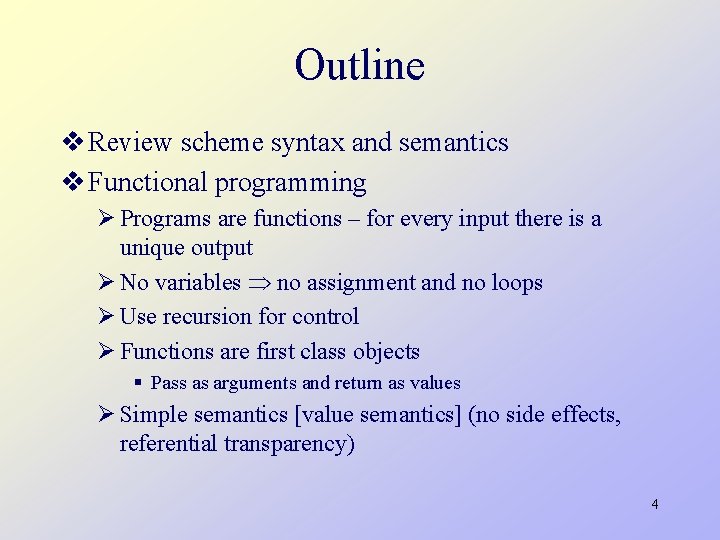 Outline

❖ Review scheme syntax and semantics

❖ Functional programming

➢ Programs are functions – for every input there is a unique output

➢ No variables $\Rightarrow$ no assignment and no loops

➢ Use recursion for control

➢ Functions are first class objects

▪ Pass as arguments and return as values

➢ Simple semantics [value semantics] (no side effects, referential transparency)

4